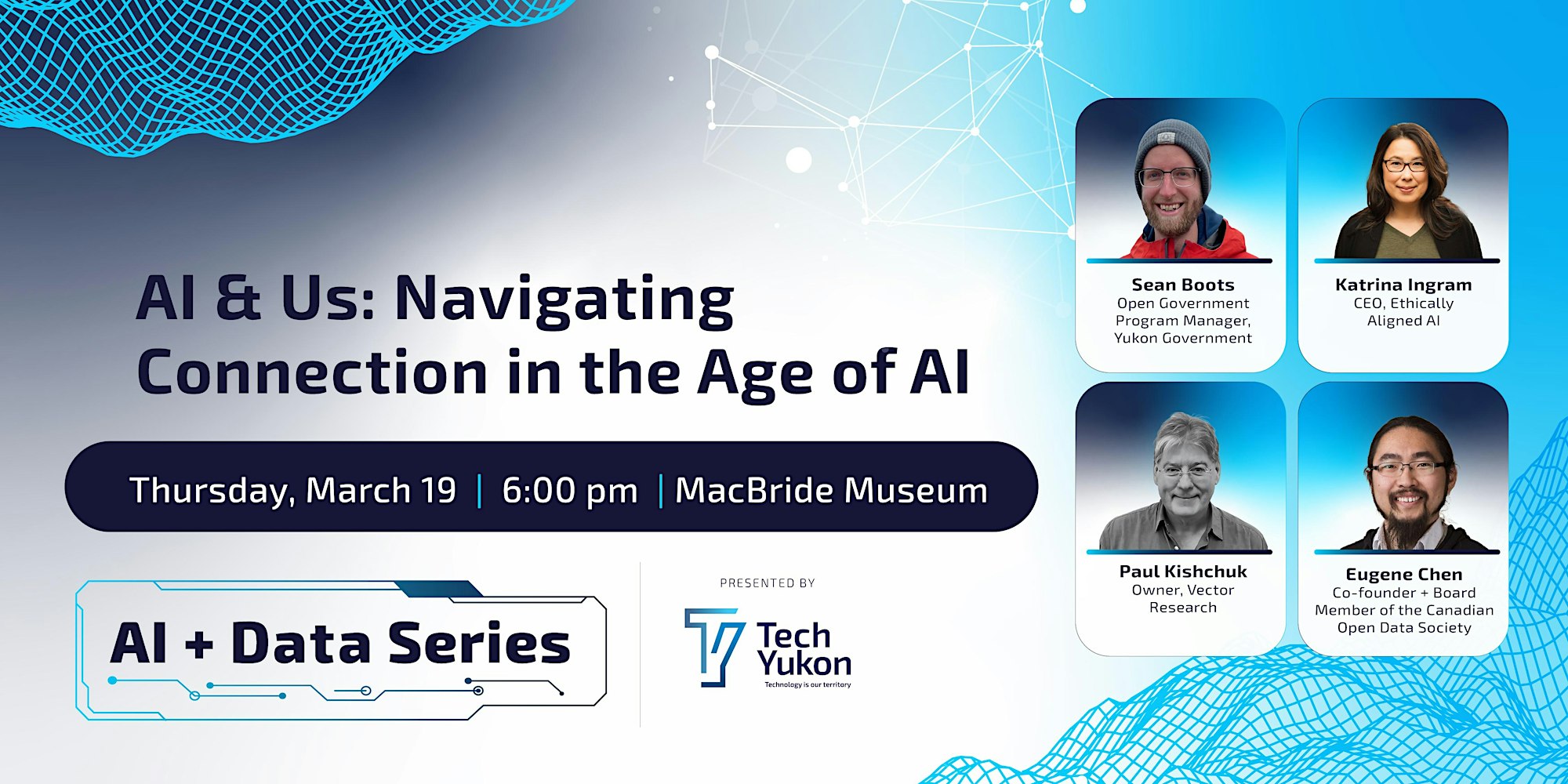 AI & Us: Navigating Connection in the Age of AI

Thursday, March 19 | 6:00 pm | MacBride Museum

AI + Data Series

PRESENTED BY

Tech Yukon
Technology is our territory

Sean Boots
Open Government Program Manager, Yukon Government

Katrina Ingram
CEO, Ethically Aligned AI

Paul Kishchuk
Owner, Vector Research

Eugene Chen
Co-founder + Board Member of the Canadian Open Data Society